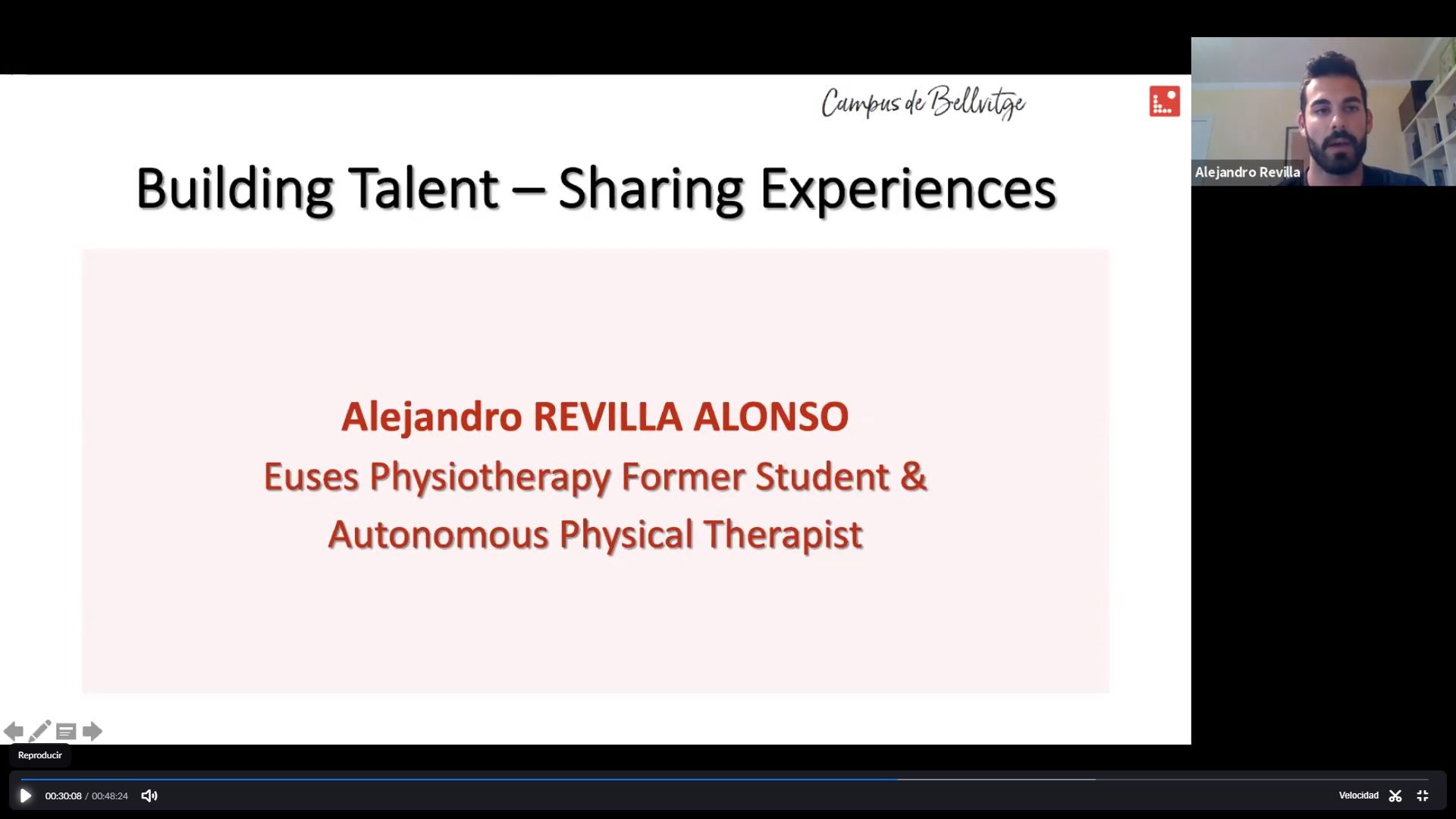 Campus de Bellvitge

Alejandro Revilla

Building Talent – Sharing Experiences

Alejandro REVILLA ALONSO
Euses Physiotherapy Former Student &
Autonomous Physical Therapist

Reproducir

00:30:08 / 00:48:24

Velocidad